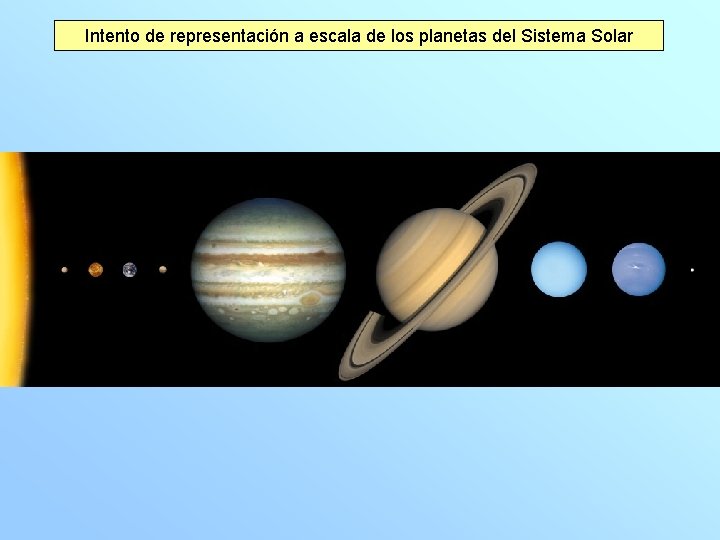 Intento de representación a escala de los planetas del Sistema Solar